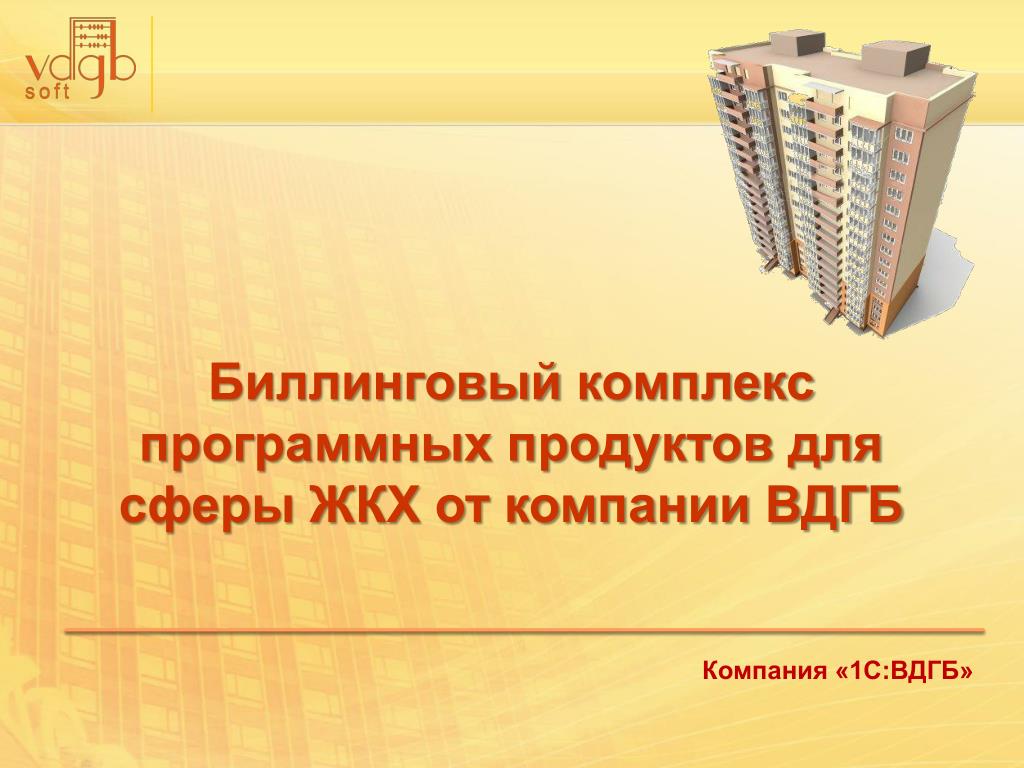 vdgb
soft

Биллинговый комплекс программных продуктов для сферы ЖКХ от компании ВДГБ

Компания «1С:ВДГБ»